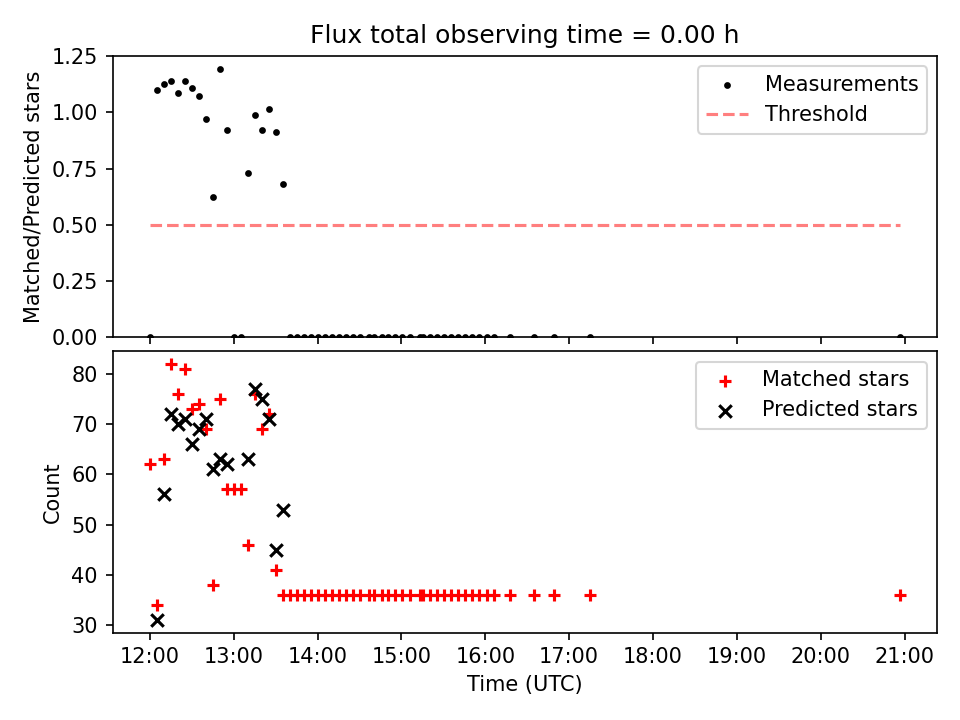 Flux total observing time = 0.00 h

Matched/Predicted stars

1.25
1.00
0.75
0.50
0.25
0.00

Measurements
Threshold

Count

80
70
60
50
40
30

Matched stars
Predicted stars

12:00 13:00 14:00 15:00 16:00 17:00 18:00 19:00 20:00 21:00

Time (UTC)